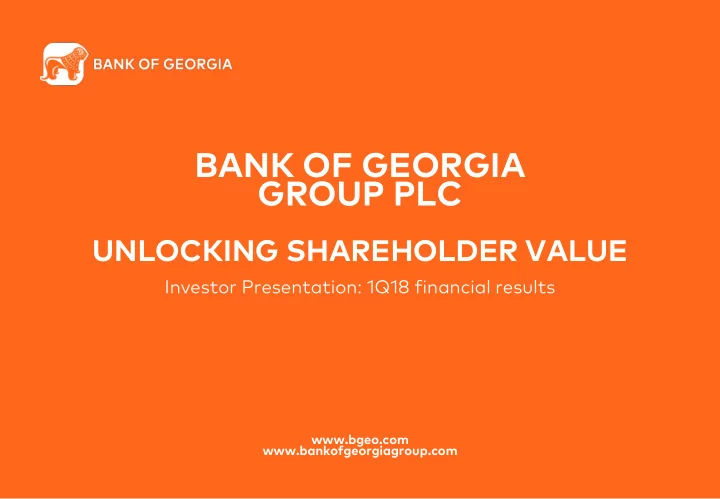 BANK OF GEORGIA

BANK OF GEORGIA GROUP PLC

UNLOCKING SHAREHOLDER VALUE

Investor Presentation: 1Q18 financial results

www.bgeo.com
www.bankofgeorgiagroup.com